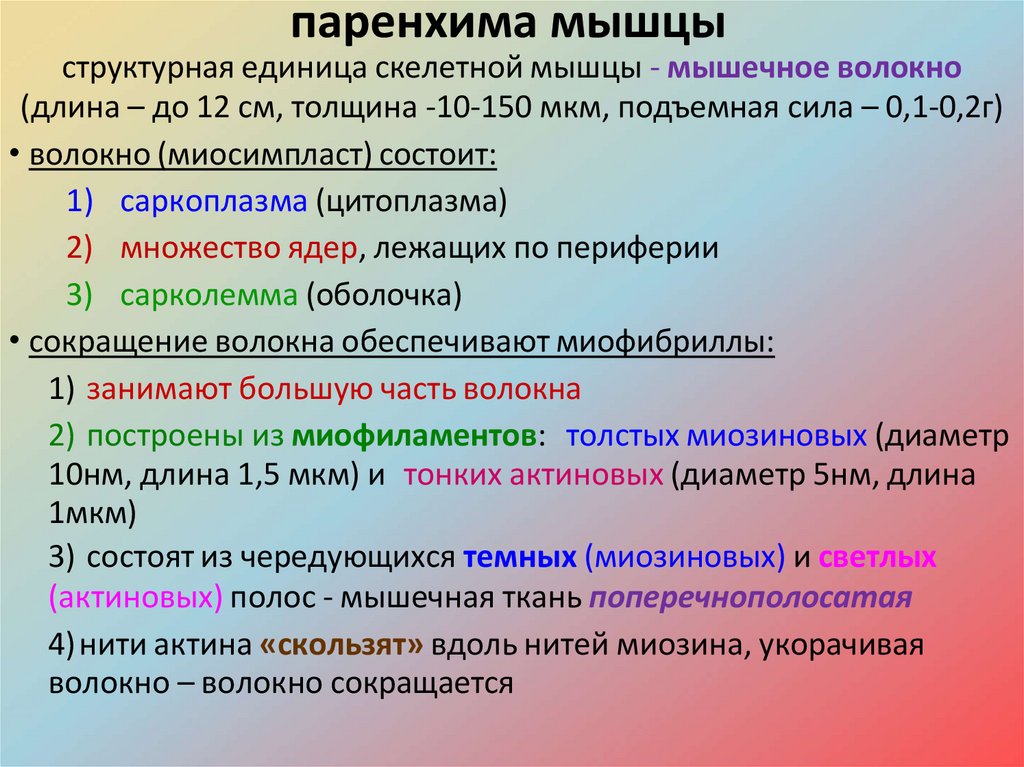 паренхима мышцы

структурная единица скелетной мышцы - мышечное волокно (длина – до 12 см, толщина -10-150 мкм, подъемная сила – 0,1-0,2г)

• волокно (миосимпласт) состоит:

1) саркоплазма (цитоплазма)

2) множество ядер, лежащих по периферии

3) сарколемма (оболочка)

• сокращение волокна обеспечивают миофибриллы:

1) занимают большую часть волокна

2) построены из миофиламентов: толстых миозиновых (диаметр 10нм, длина 1,5 мкм) и тонких актиновых (диаметр 5нм, длина 1мкм)

3) состоят из чередующихся темных (миозиновых) и светлых (актиновых) полос - мышечная ткань поперечнополосатая

4) нити актина «скользят» вдоль нитей миозина, укорачивая волокно – волокно сокращается